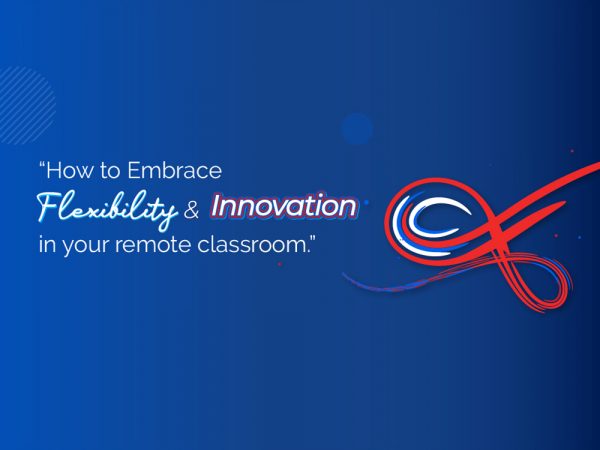 “How to Embrace Flexibility & Innovation in your remote classroom.”